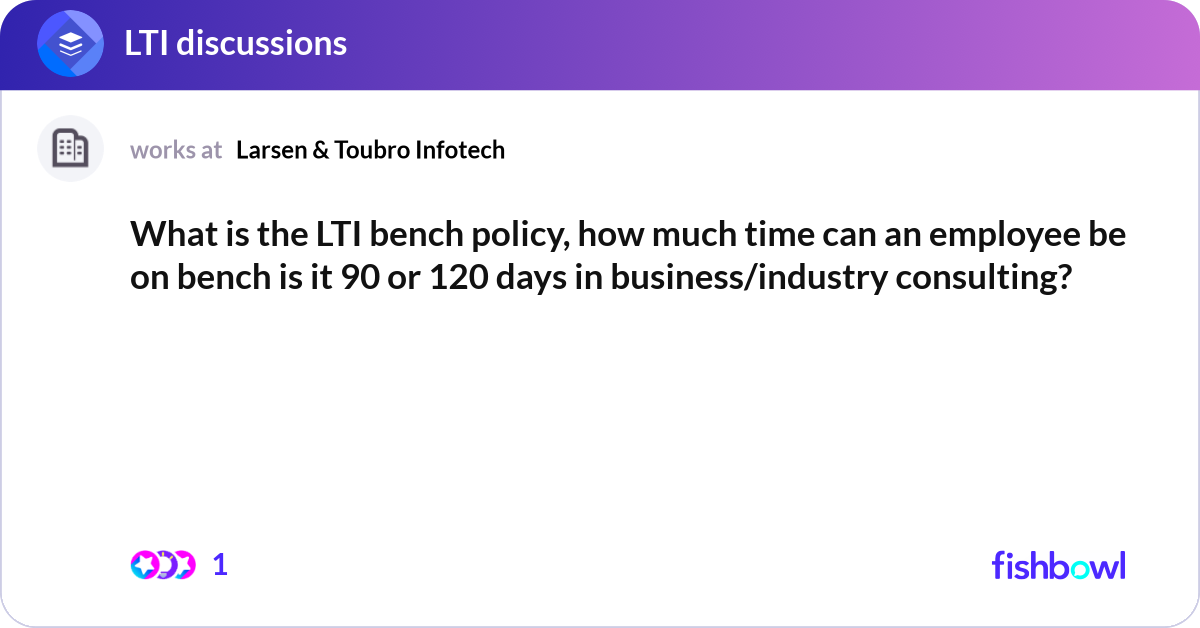 LTI discussions

works at Larsen & Toubro Infotech

What is the LTI bench policy, how much time can an employee be on bench is it 90 or 120 days in business/industry consulting?

1

fishbowl